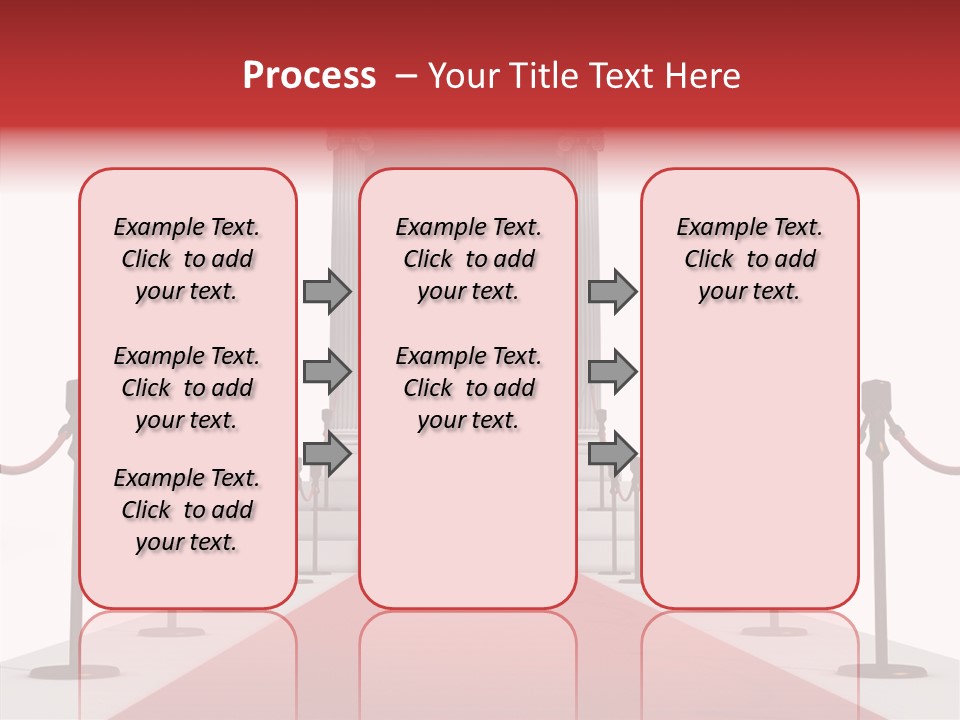 Process – Your Title Text Here

Example Text. Click to add your text.

Example Text. Click to add your text.

Example Text. Click to add your text.

Example Text. Click to add your text.

Example Text. Click to add your text.

Example Text. Click to add your text.